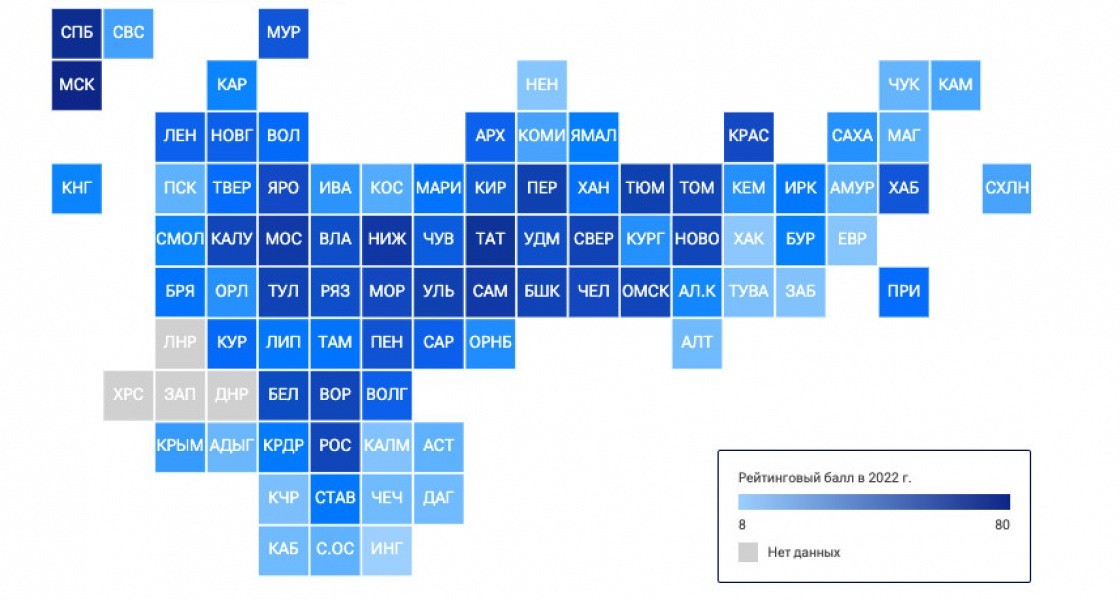 СПБ СВС МУР
МСК КАР НЕН ЧУК КАМ
ЛЕН НОВГ ВОЛ АРХ КОМИ ЯМАЛ КРАС САХА МАГ
КНГ ПСК ТВЕР ЯРО ИВА КОС МАРИ КИР ПЕР ХАН ТЮМ ТОМ КЕМ ИРК АМУР ХАБ СХЛН
СМОЛ КАЛУ МОС ВЛА НИЖ ЧУВ ТАТ УДМ СВЕР КУРГ НОВО ХАК БУР ЕВР
БРЯ ОРЛ ТУЛ РЯЗ МОР УЛЬ САМ БШК ЧЕЛ ОМСК АЛ.К ТУВА ЗАБ ПРИ
ЛНР КУР ЛИП ТАМ ПЕН САР ОРНБ АЛТ
ХРС ЗАП ДНР БЕЛ ВОР ВОЛГ
КРЫМ АДЫГ КРДР РОС КАЛМ АСТ
КЧР СТАВ ЧЕЧ ДАГ
КАБ С.ОС ИНГ

Рейтинговый балл в 2022 г.
8
80
Нет данных